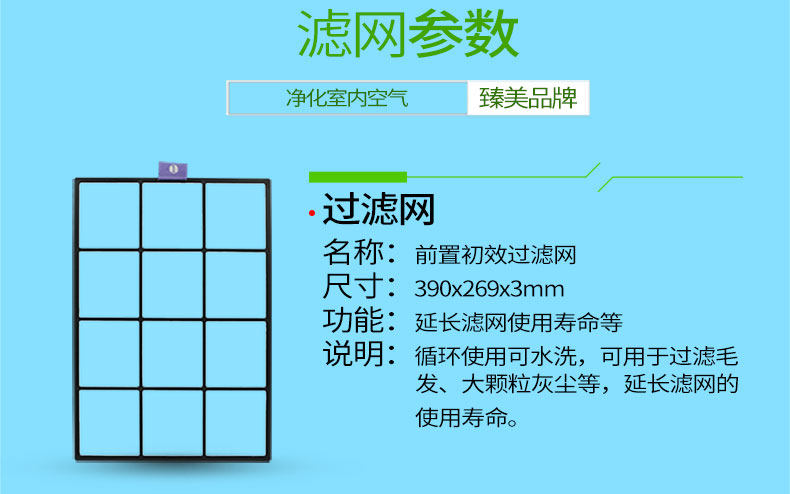 滤网参数

净化室内空气 臻美品牌

过滤网

名称：前置初效过滤网

尺寸：390x269x3mm

功能：延长滤网使用寿命等

说明：循环使用可水洗，可用于过滤毛发、大颗粒灰尘等，延长滤网的使用寿命。